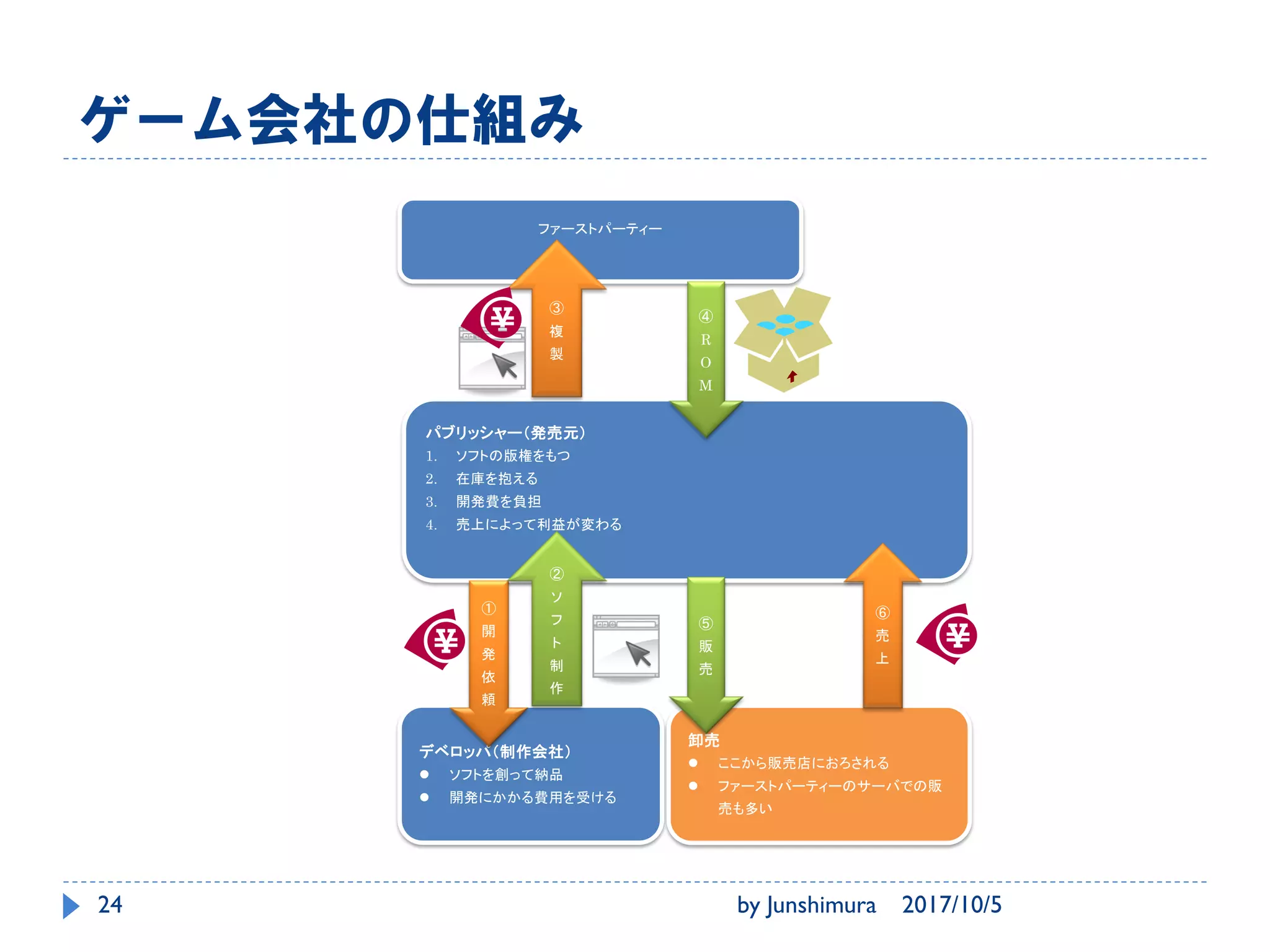 ゲーム会社の仕組み

ファーストパーティー

¥

③複製

④ROM

パブリッシャー（発売元）
1. ソフトの版権をもつ
2. 在庫を抱える
3. 開発費を負担
4. 売上によって利益が変わる

¥

①開発依頼

②ソフト制作

⑤販売

⑥売上

¥

デベロッパ（制作会社）
● ソフトを創って納品
● 開発にかかる費用を受ける

卸売
● ここから販売店におろされる
● ファーストパーティーのサーバでの販売も多い

24

by Junshimura 2017/10/5